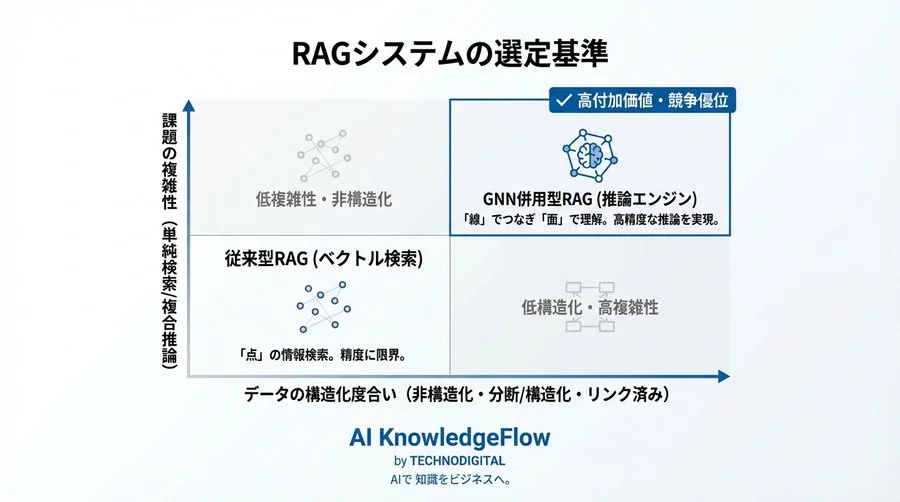 RAGシステムの選定基準

課題の複雑性（単純検索/複合推論）

✓ 高付加価値・競争優位

低複雑性・非構造化

GNN併用型RAG (推論エンジン)

「線」でつなぎ「面」で理解。高精度な推論を実現。

従来型RAG (ベクトル検索)

「点」の情報検索。精度に限界。

低構造化・高複雑性

データの構造化度合い（非構造化・分断/構造化・リンク済み）

AI KnowledgeFlow
by TECHNODIGITAL
AIで 知識をビジネスへ。